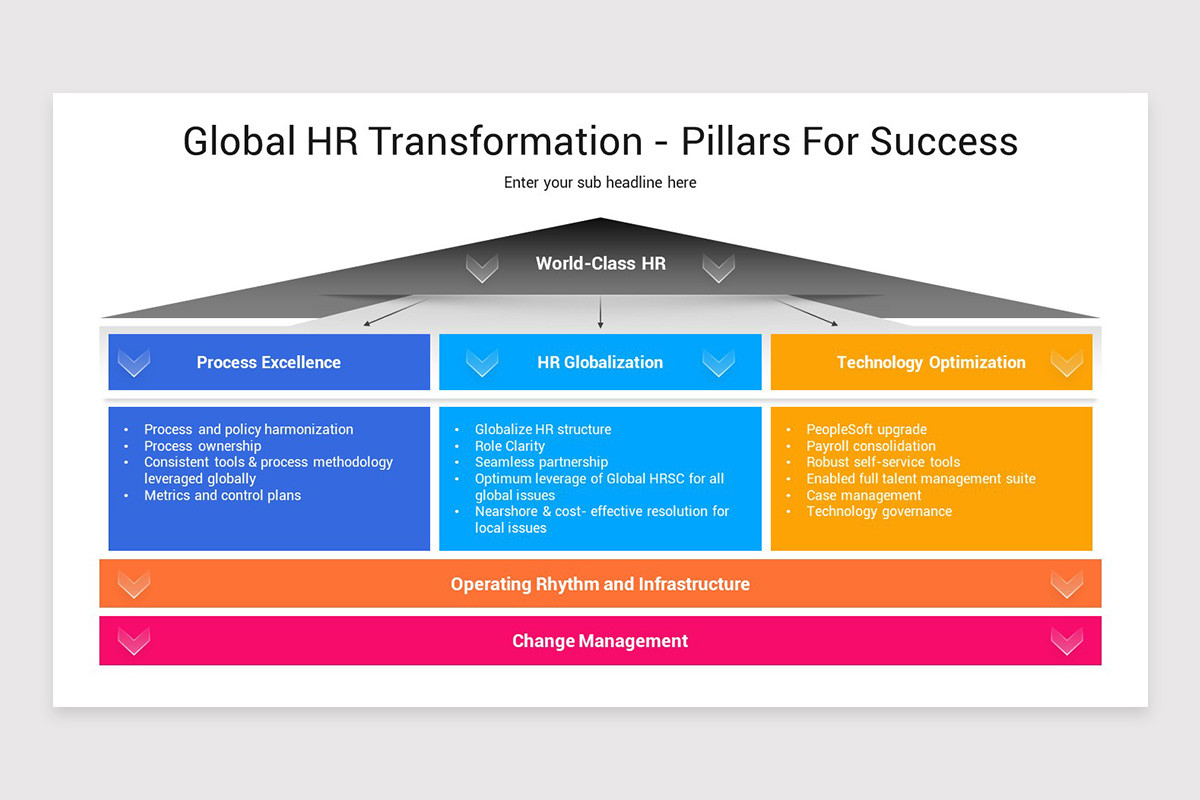 Global HR Transformation - Pillars For Success

Enter your sub headline here

World-Class HR

Process Excellence

- Process and policy harmonization
- Process ownership
- Consistent tools & process methodology leveraged globally
- Metrics and control plans

HR Globalization

- Globalize HR structure
- Role Clarity
- Seamless partnership
- Optimum leverage of Global HRSC for all global issues
- Nearshore & cost- effective resolution for local issues

Technology Optimization

- PeopleSoft upgrade
- Payroll consolidation
- Robust self-service tools
- Enabled full talent management suite
- Case management
- Technology governance

Operating Rhythm and Infrastructure

Change Management